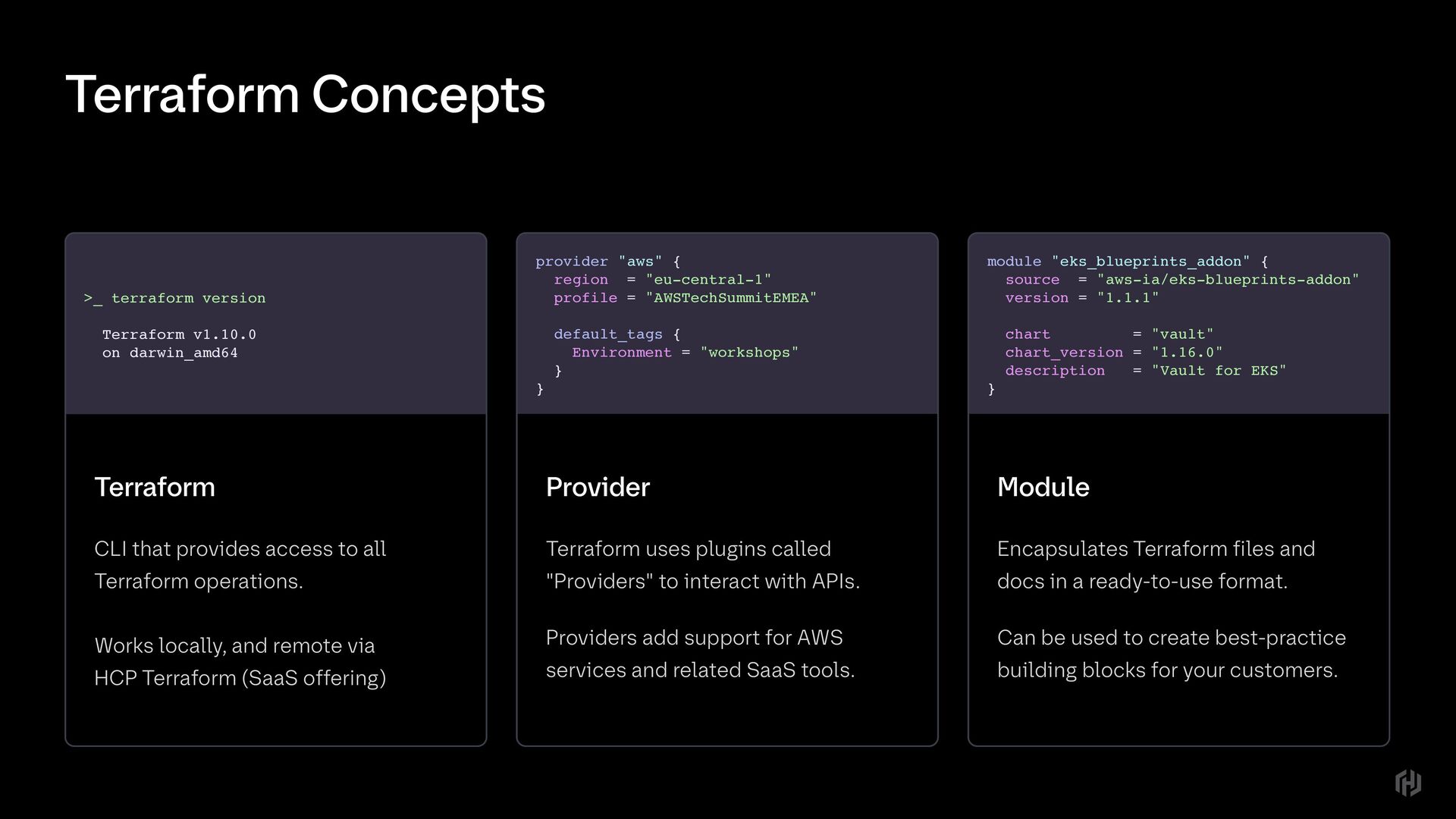 Terraform Concepts

>_ terraform version

Terraform v1.10.0
on darwin_amd64

Terraform

CLI that provides access to all Terraform operations.

Works locally, and remote via HCP Terraform (SaaS offering)

provider "aws" {
  region  = "eu-central-1"
  profile = "AWSTechSummitEMEA"

  default_tags {
    Environment = "workshops"
  }
}

Provider

Terraform uses plugins called "Providers" to interact with APIs.

Providers add support for AWS services and related SaaS tools.

module "eks_blueprints_addon" {
  source  = "aws-ia/eks-blueprints-addon"
  version = "1.1.1"

  chart         = "vault"
  chart_version = "1.16.0"
  description   = "Vault for EKS"
}

Module

Encapsulates Terraform files and docs in a ready-to-use format.

Can be used to create best-practice building blocks for your customers.